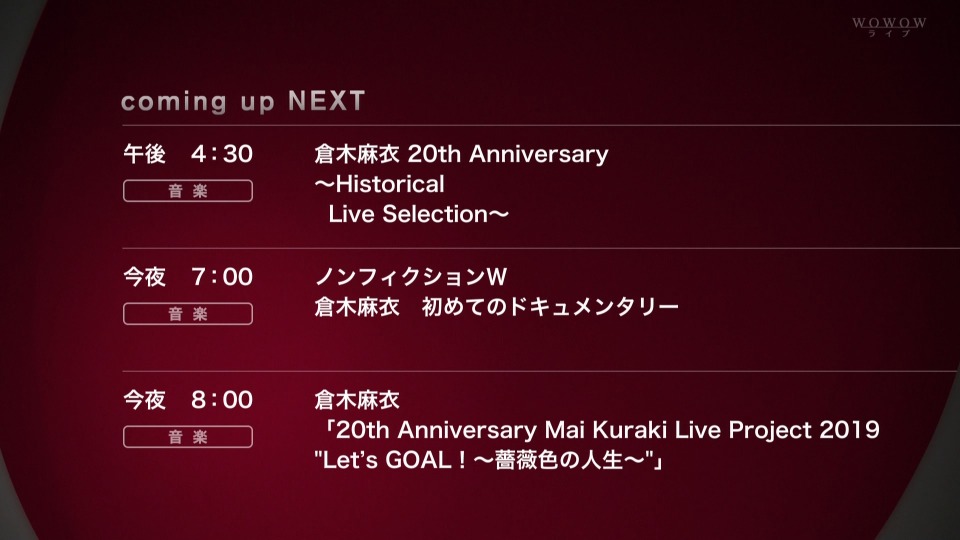 WOWOW
ライブ

coming up NEXT

午後　4:30
音楽
倉木麻衣 20th Anniversary
～Historical
Live Selection～

今夜　7:00
音楽
ノンフィクションW
倉木麻衣　初めてのドキュメンタリー

今夜　8:00
音楽
倉木麻衣
「20th Anniversary Mai Kuraki Live Project 2019
"Let's GOAL！～薔薇色の人生～"」